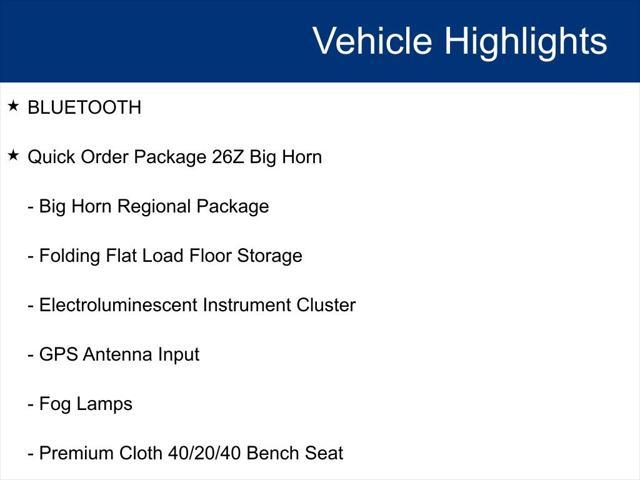 Vehicle Highlights

★ BLUETOOTH

★ Quick Order Package 26Z Big Horn

- Big Horn Regional Package

- Folding Flat Load Floor Storage

- Electroluminescent Instrument Cluster

- GPS Antenna Input

- Fog Lamps

- Premium Cloth 40/20/40 Bench Seat